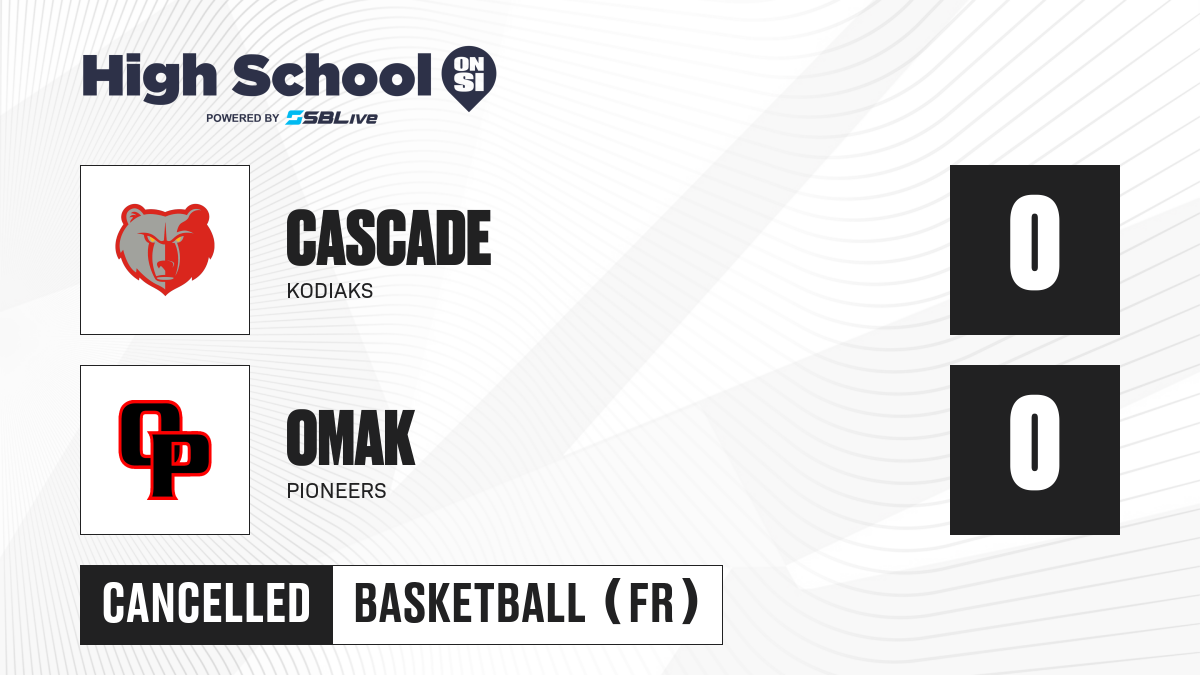 High School ON SI
POWERED BY SBLive

CASCADE
KODIAKS
0

OP
OMAK
PIONEERS
0

CANCELLED
BASKETBALL (FR)